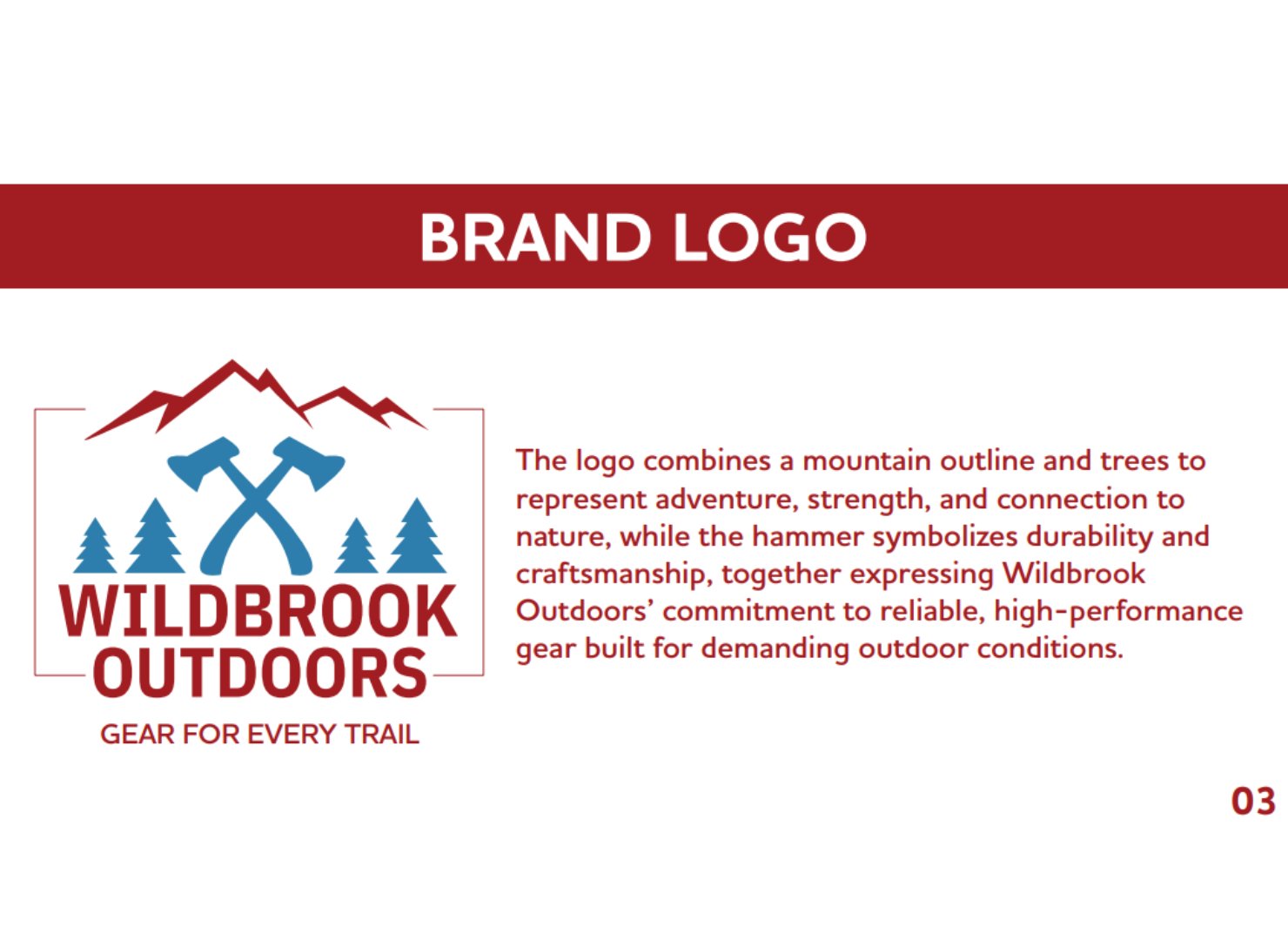 BRAND LOGO

WILDBROOK OUTDOORS
GEAR FOR EVERY TRAIL

The logo combines a mountain outline and trees to represent adventure, strength, and connection to nature, while the hammer symbolizes durability and craftsmanship, together expressing Wildbrook Outdoors' commitment to reliable, high-performance gear built for demanding outdoor conditions.

03